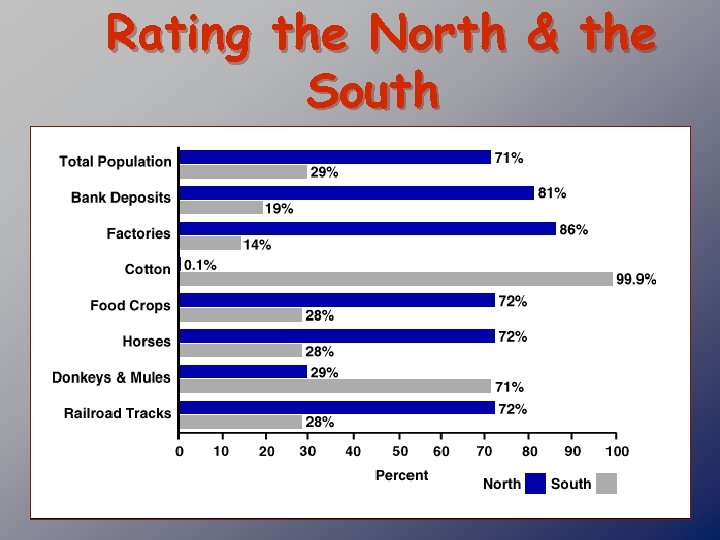 Rating the North & the South

Total Population 71% 29%

Bank Deposits 81% 19%

Factories 86% 14%

Cotton 0.1% 99.9%

Food Crops 72% 28%

Horses 72% 28%

Donkeys & Mules 29% 71%

Railroad Tracks 72% 28%

0 10 20 30 40 50 60 70 80 90 100

Percent

North South